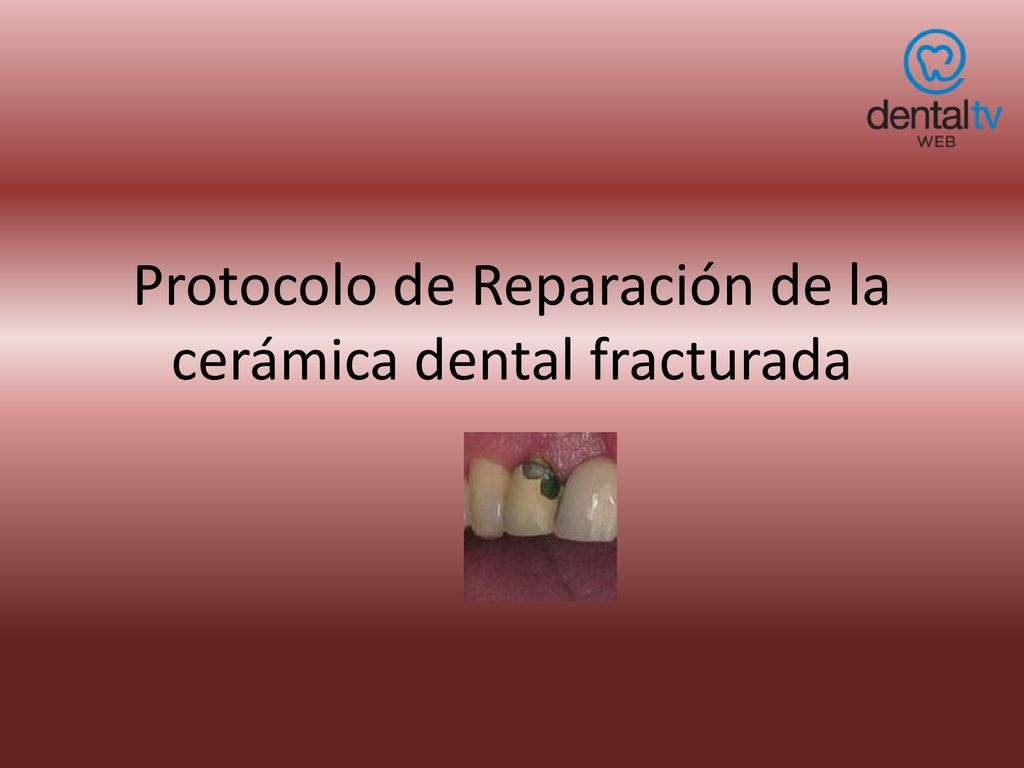 dentaltv
WEB

Protocolo de Reparación de la cerámica dental fracturada